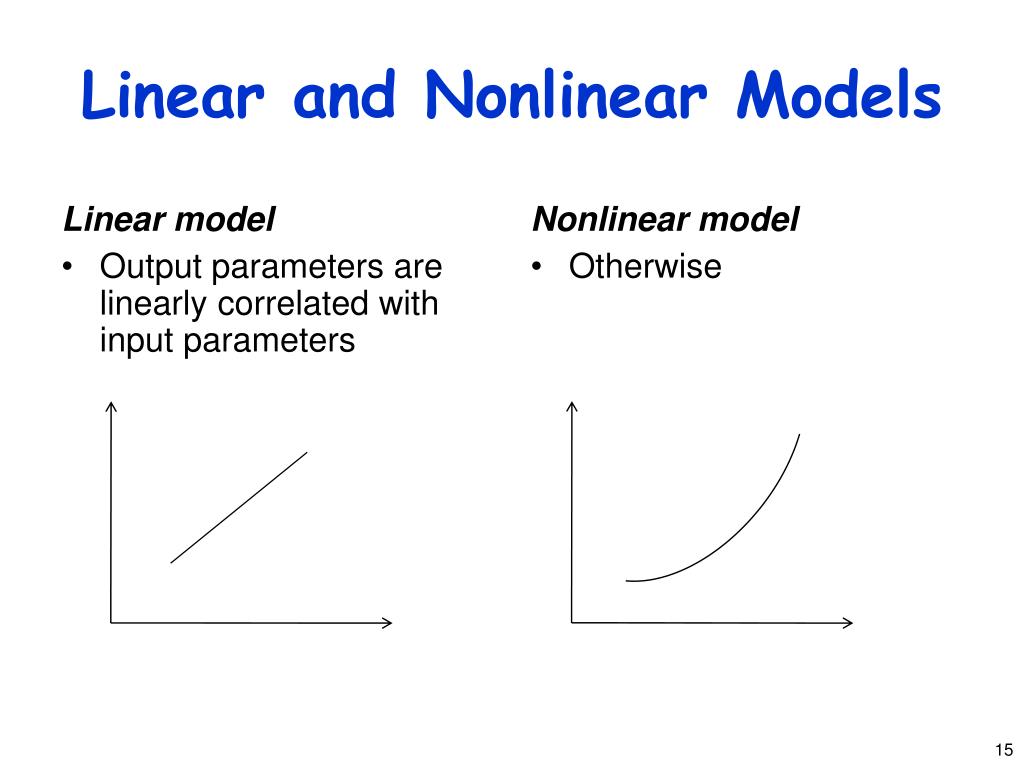 Linear and Nonlinear Models

Linear model

• Output parameters are linearly correlated with input parameters

Nonlinear model

• Otherwise

15